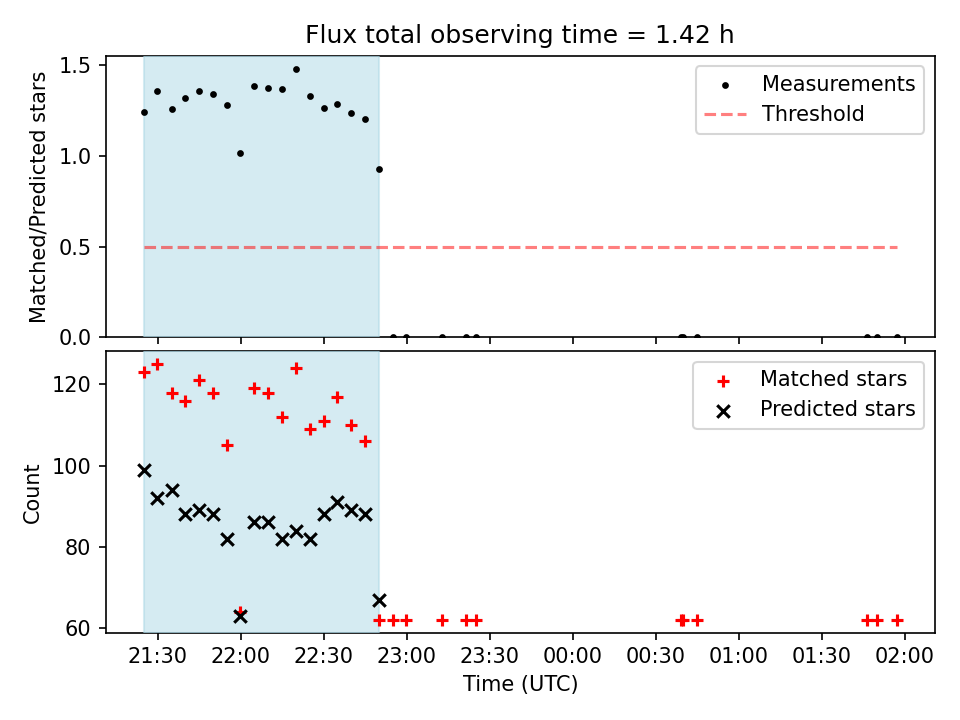 Flux total observing time = 1.42 h

Matched/Predicted stars

1.5
1.0
0.5
0.0

Measurements
Threshold

Count

120
100
80
60

Matched stars
Predicted stars

21:30 22:00 22:30 23:00 23:30 00:00 00:30 01:00 01:30 02:00

Time (UTC)